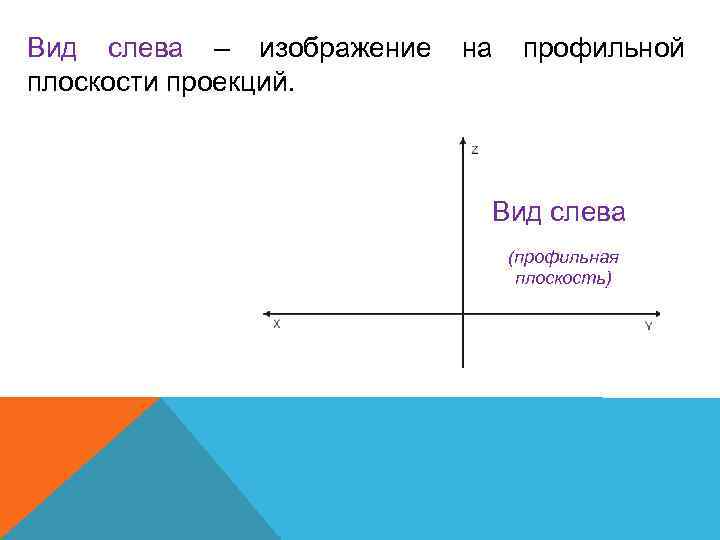 Вид слева – изображение на профильной плоскости проекций.

Z

Вид слева

(профильная плоскость)

X

Y